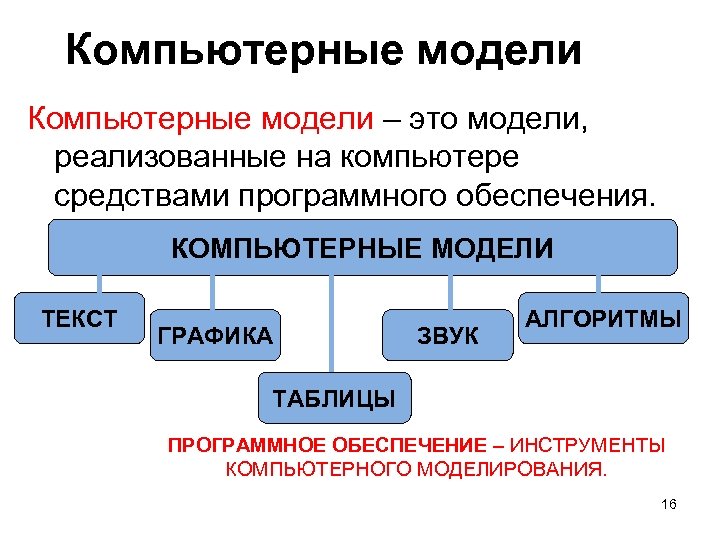 Компьютерные модели

Компьютерные модели – это модели, реализованные на компьютере средствами программного обеспечения.

КОМПЬЮТЕРНЫЕ МОДЕЛИ

ТЕКСТ

ГРАФИКА

ТАБЛИЦЫ

ЗВУК

АЛГОРИТМЫ

ПРОГРАММНОЕ ОБЕСПЕЧЕНИЕ – ИНСТРУМЕНТЫ КОМПЬЮТЕРНОГО МОДЕЛИРОВАНИЯ.

16